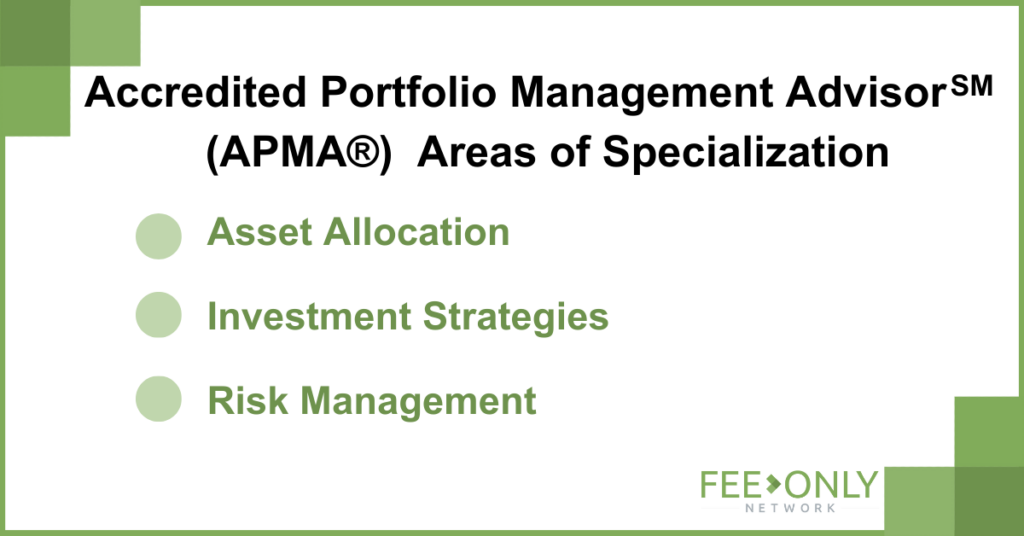 Accredited Portfolio Management Advisor℠ (APMA®) Areas of Specialization

Asset Allocation

Investment Strategies

Risk Management

FEE ONLY NETWORK